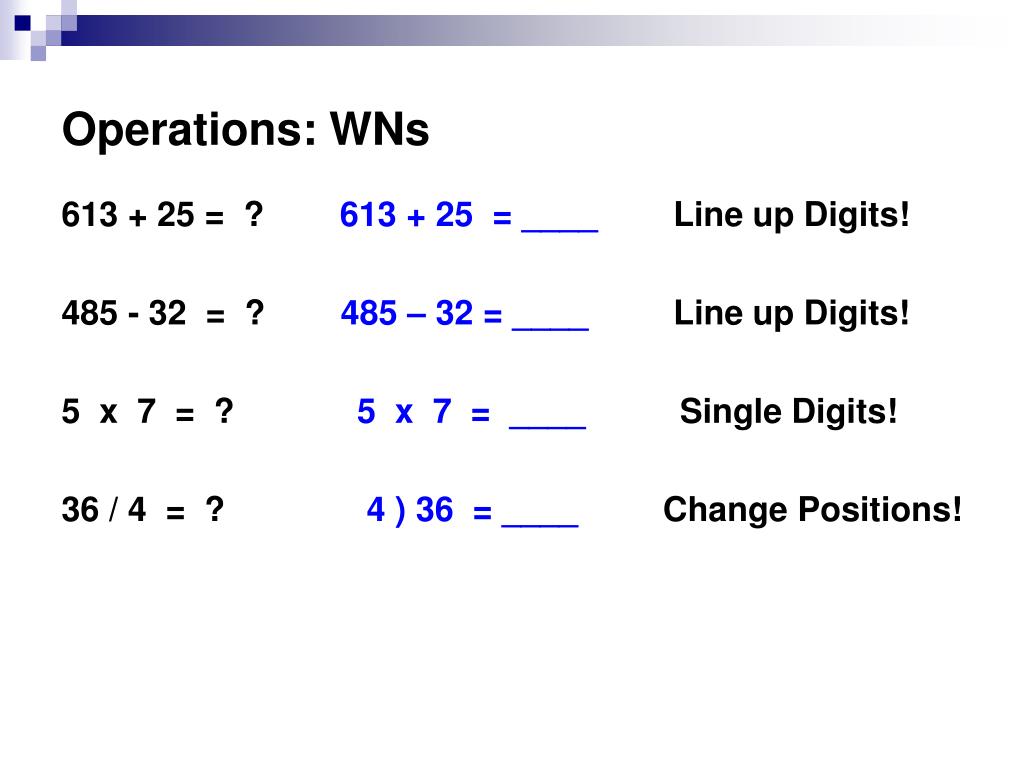 Operations: WNs

613 + 25 = ? 613 + 25 = ____ Line up Digits!

485 - 32 = ? 485 – 32 = ____ Line up Digits!

5 x 7 = ? 5 x 7 = ____ Single Digits!

36 / 4 = ? 4 ) 36 = ____ Change Positions!